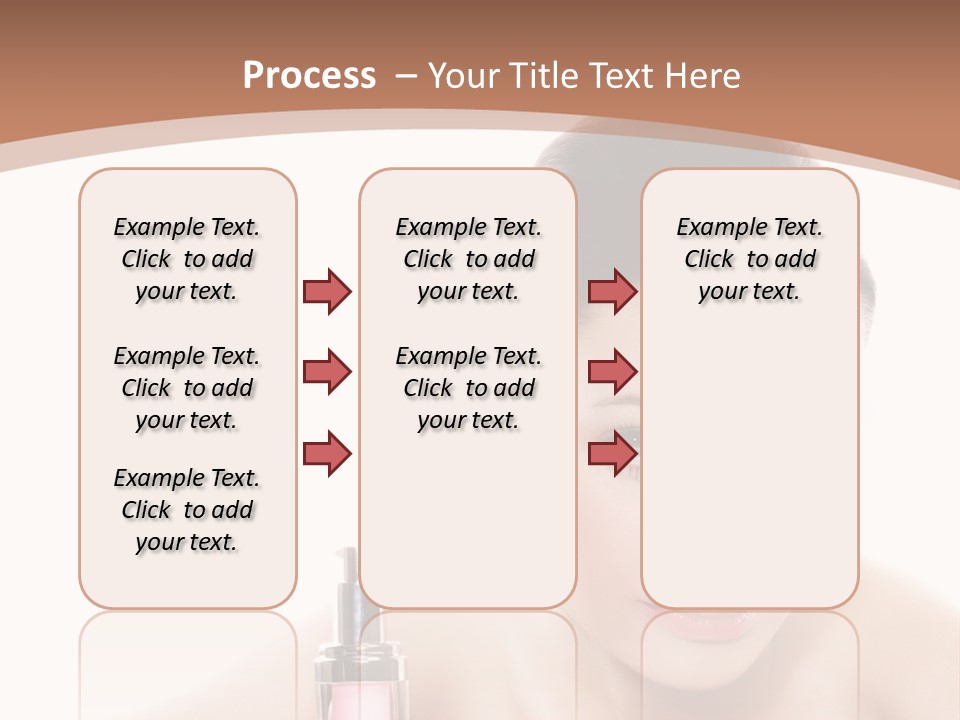 Process – Your Title Text Here

Example Text. Click to add your text.

Example Text. Click to add your text.

Example Text. Click to add your text.

Example Text. Click to add your text.

Example Text. Click to add your text.

Example Text. Click to add your text.